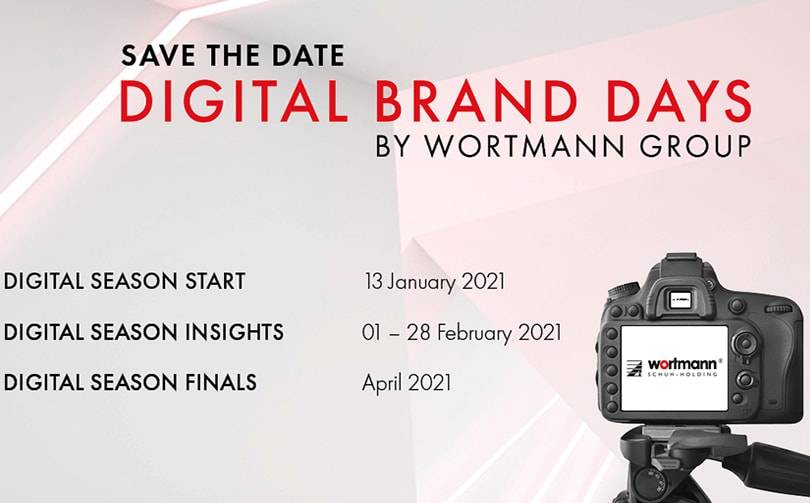 SAVE THE DATE
DIGITAL BRAND DAYS
BY WORTMANN GROUP

| | |
|---|---|
| DIGITAL SEASON START | 13 January 2021 |
| DIGITAL SEASON INSIGHTS | 01 – 28 February 2021 |
| DIGITAL SEASON FINALS | April 2021 |

wortmann®
SCHUH-HOLDING